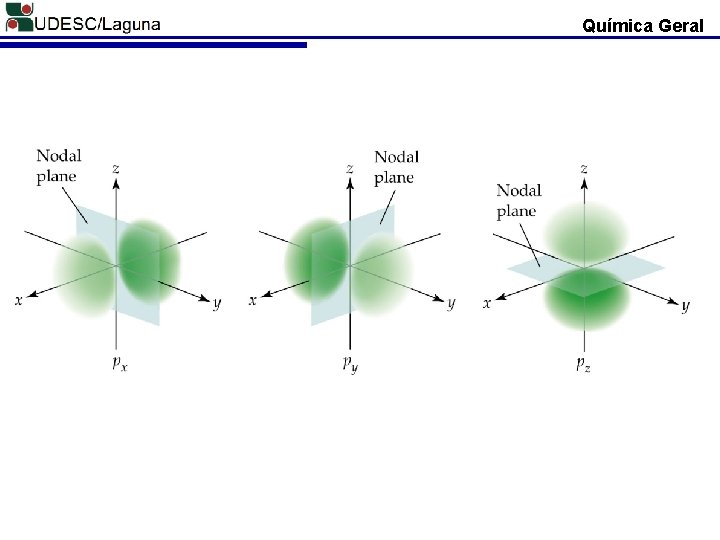 UDESC/Laguna

Química Geral

Nodal plane

$z$

$x$

$y$

$p_x$

Nodal plane

$z$

$x$

$y$

$p_y$

Nodal plane

$z$

$x$

$y$

$p_z$